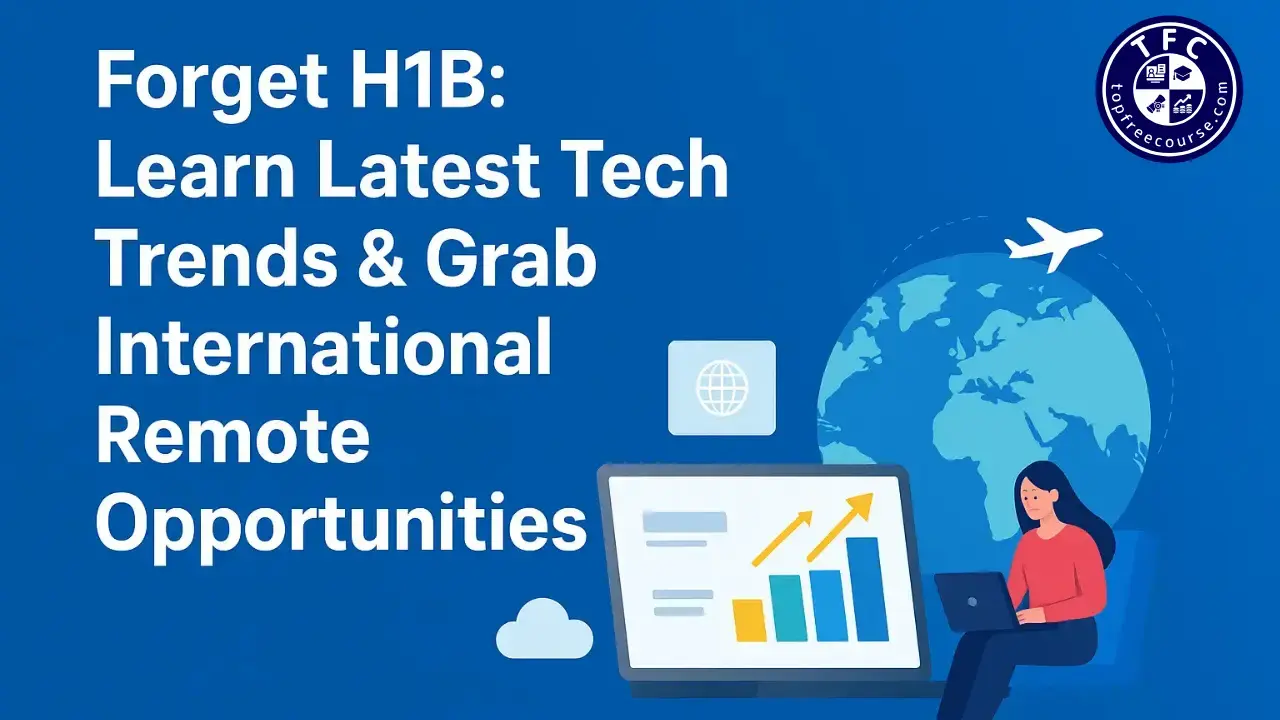 Forget H1B: Learn Latest Tech Trends & Grab International Remote Opportunities

TFC
topfreecourse.com